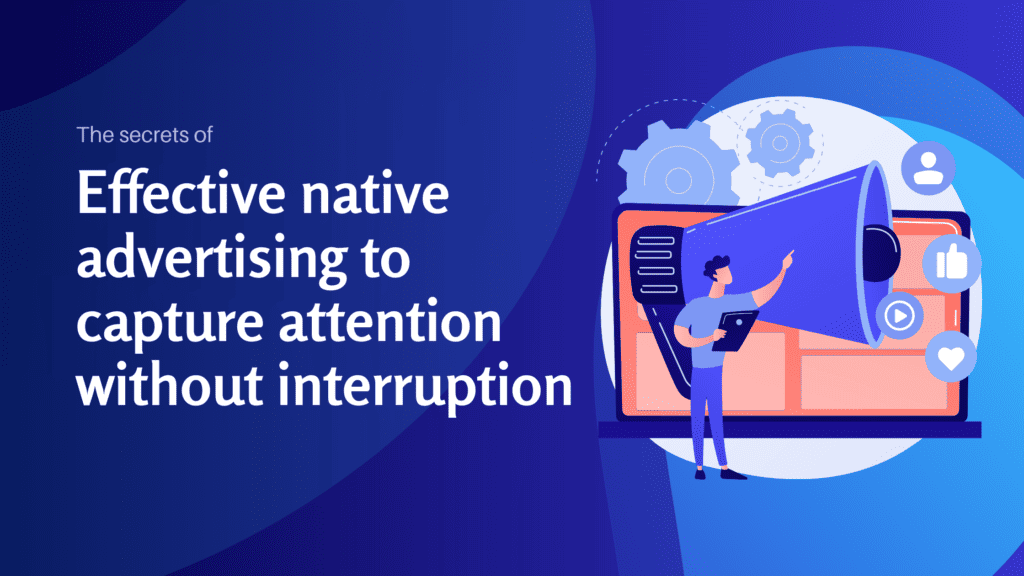 The secrets of

Effective native advertising to capture attention without interruption